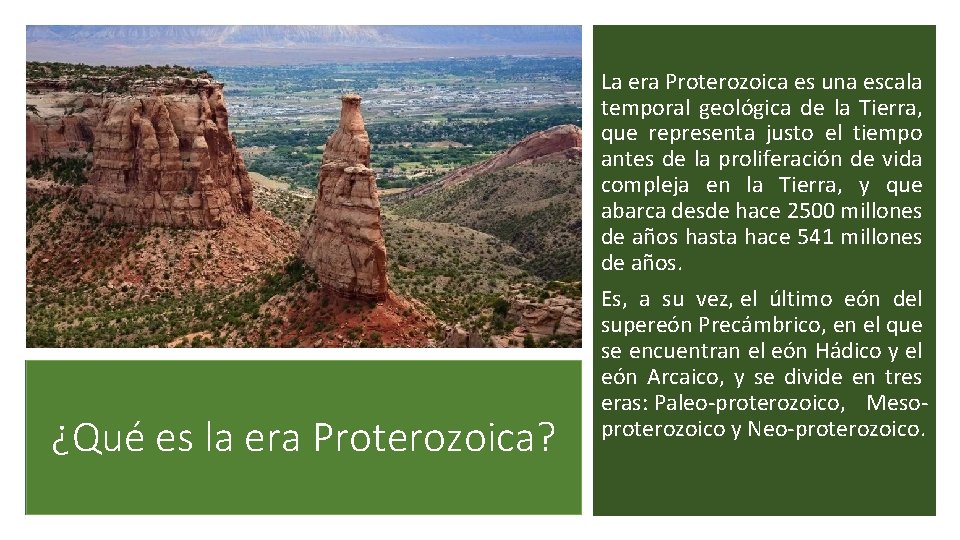 ¿Qué es la era Proterozoica?

La era Proterozoica es una escala temporal geológica de la Tierra, que representa justo el tiempo antes de la proliferación de vida compleja en la Tierra, y que abarca desde hace 2500 millones de años hasta hace 541 millones de años.

Es, a su vez, el último eón del supereón Precámbrico, en el que se encuentran el eón Hádico y el eón Arcaico, y se divide en tres eras: Paleo-proterozoico, Meso-proterozoico y Neo-proterozoico.